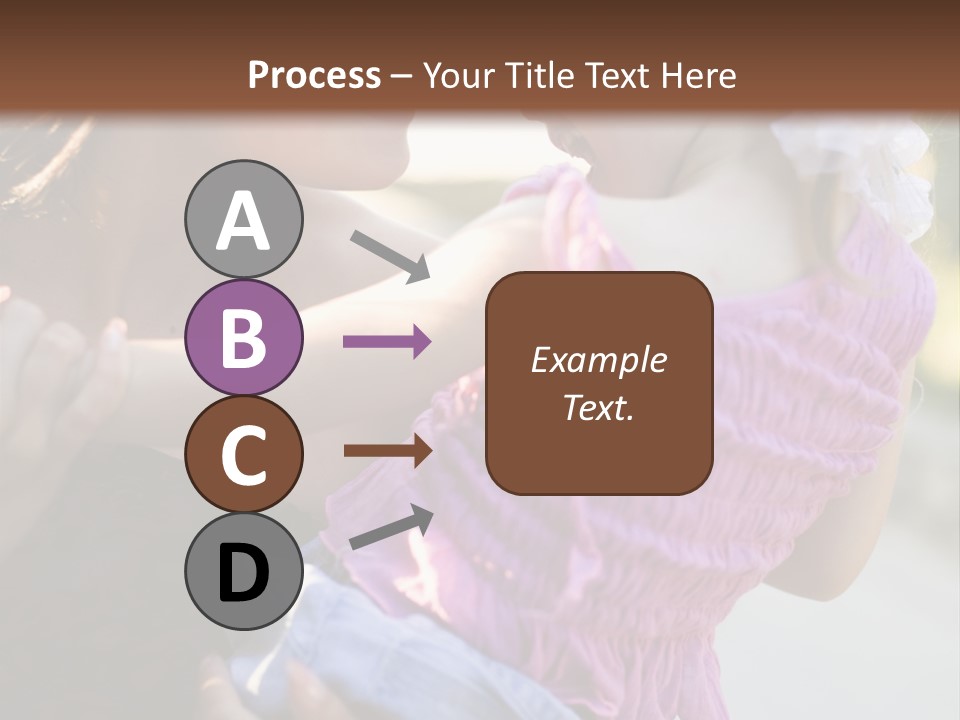 Process – Your Title Text Here

A

B

C

D

Example Text.